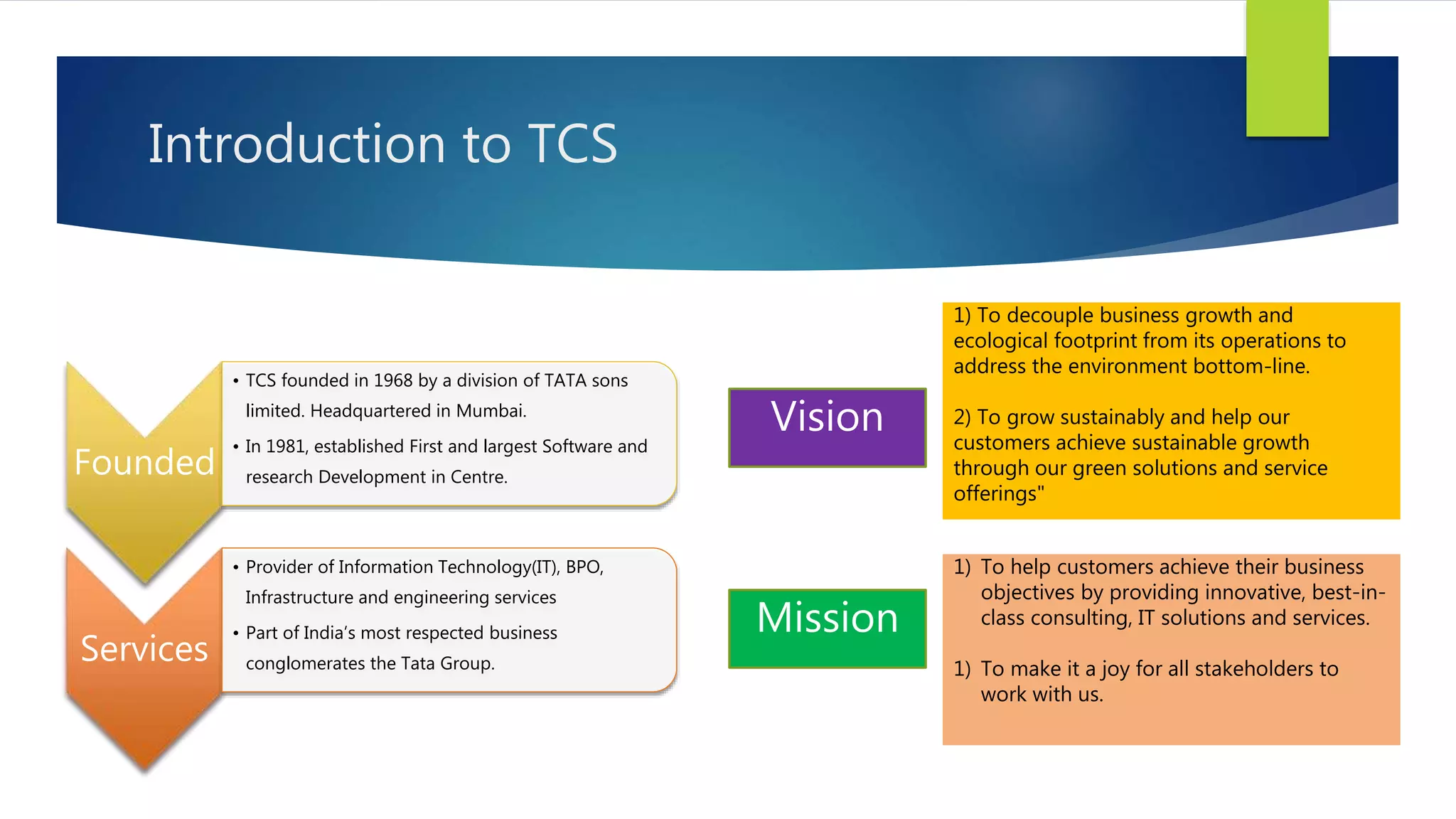 Introduction to TCS

Founded

• TCS founded in 1968 by a division of TATA sons limited. Headquartered in Mumbai.
• In 1981, established First and largest Software and research Development in Centre.

Services

• Provider of Information Technology(IT), BPO, Infrastructure and engineering services
• Part of India's most respected business conglomerates the Tata Group.

Vision

1) To decouple business growth and ecological footprint from its operations to address the environment bottom-line.

2) To grow sustainably and help our customers achieve sustainable growth through our green solutions and service offerings"

Mission

1) To help customers achieve their business objectives by providing innovative, best-in-class consulting, IT solutions and services.

1) To make it a joy for all stakeholders to work with us.